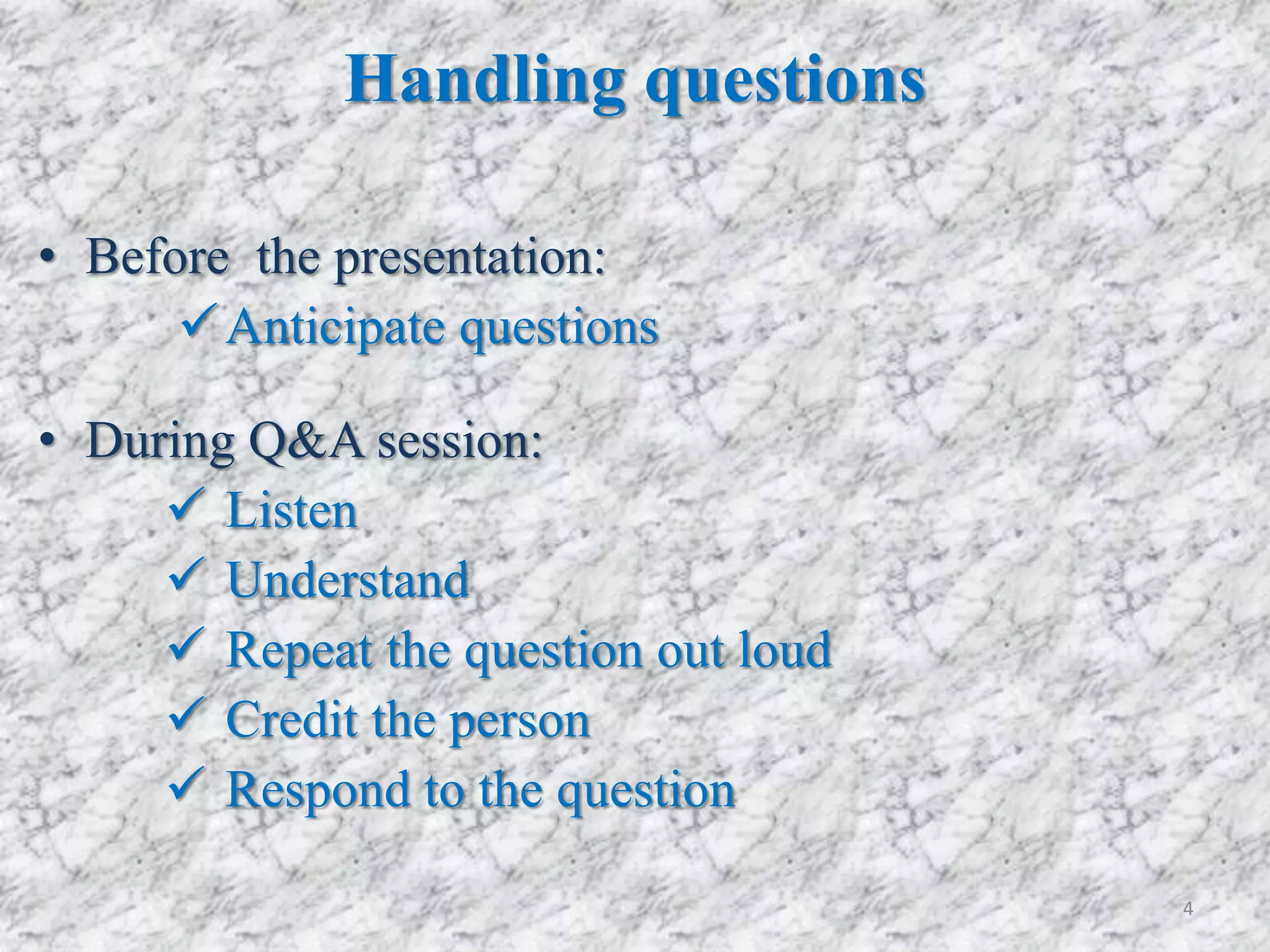 Handling questions

• Before  the presentation:

✓ Anticipate questions

• During Q&A session:

✓ Listen

✓ Understand

✓ Repeat the question out loud

✓ Credit the person

✓ Respond to the question

4